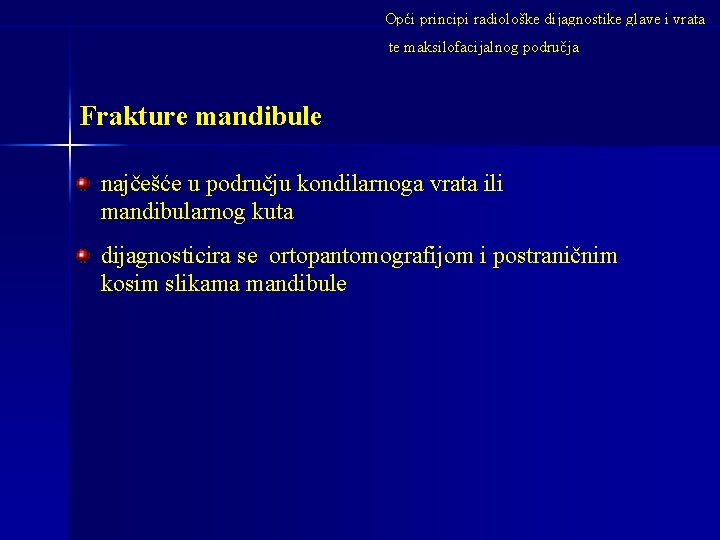 Opći principi radiološke dijagnostike glave i vrata te maksilofacijalnog područja

Frakture mandibule

najčešće u području kondilarnoga vrata ili mandibularnog kuta

dijagnosticira se ortopantomografijom i postraničnim kosim slikama mandibule